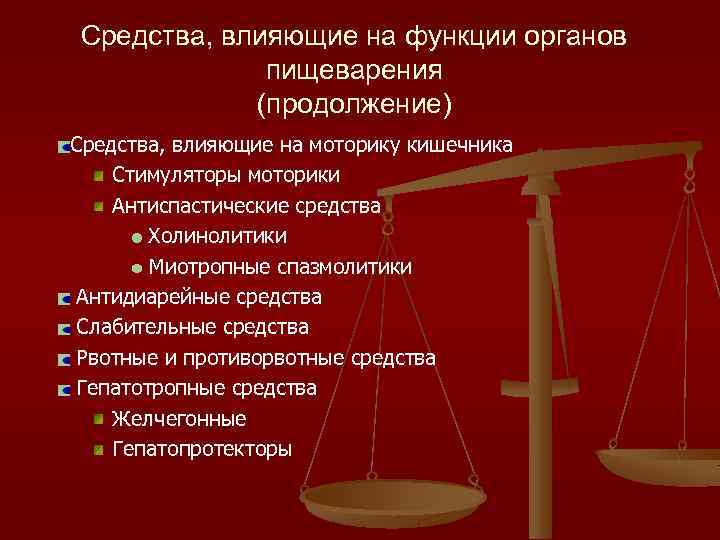 Средства, влияющие на функции органов пищеварения
(продолжение)

Средства, влияющие на моторику кишечника
Стимуляторы моторики
Антиспастические средства
Холинолитики
Миотропные спазмолитики
Антидиарейные средства
Слабительные средства
Рвотные и противорвотные средства
Гепатотропные средства
Желчегонные
Гепатопротекторы